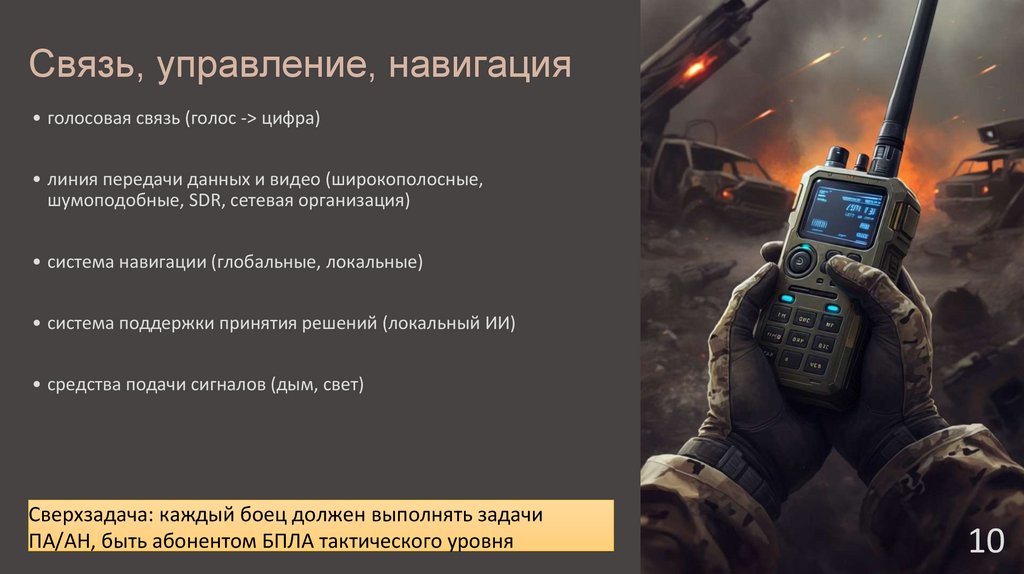 Связь, управление, навигация

• голосовая связь (голос -> цифра)

• линия передачи данных и видео (широкополосные, шумоподобные, SDR, сетевая организация)

• система навигации (глобальные, локальные)

• система поддержки принятия решений (локальный ИИ)

• средства подачи сигналов (дым, свет)

Сверхзадача: каждый боец должен выполнять задачи ПА/АН, быть абонентом БПЛА тактического уровня

10